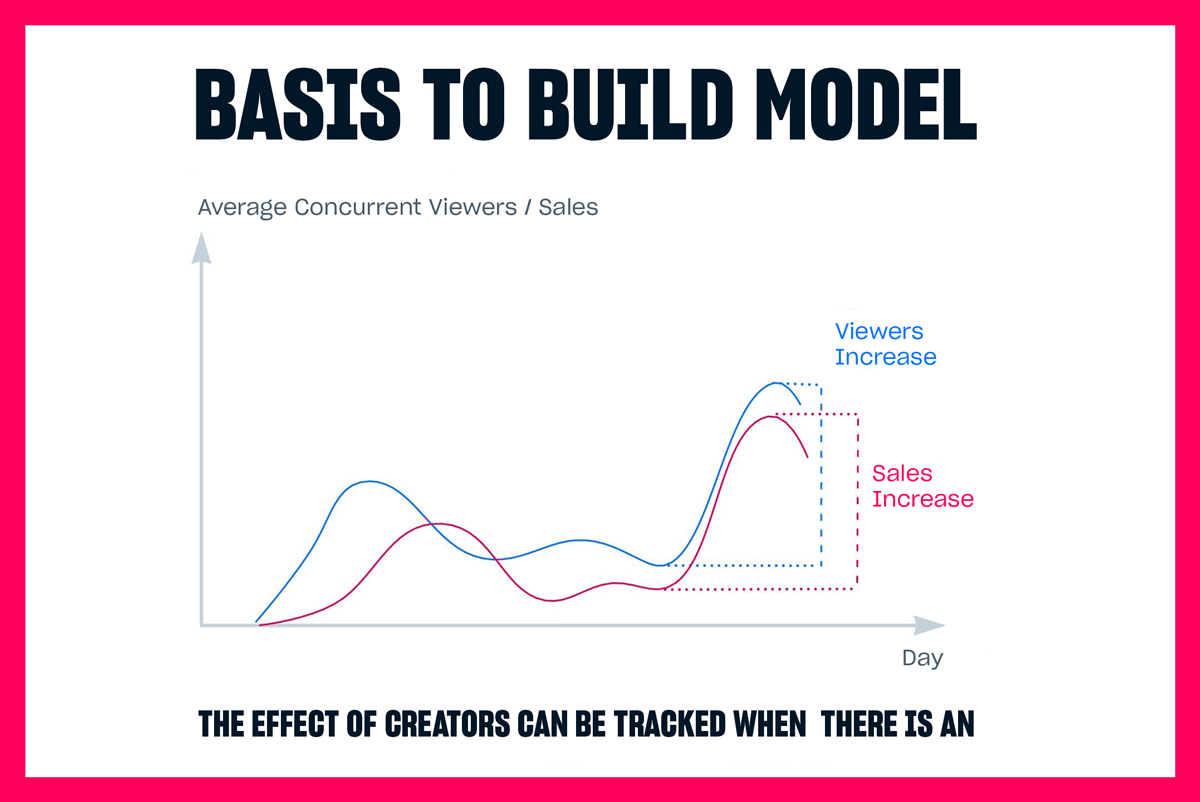 BASIS TO BUILD MODEL

Average Concurrent Viewers / Sales

Viewers Increase

Sales Increase

Day

THE EFFECT OF CREATORS CAN BE TRACKED WHEN THERE IS AN